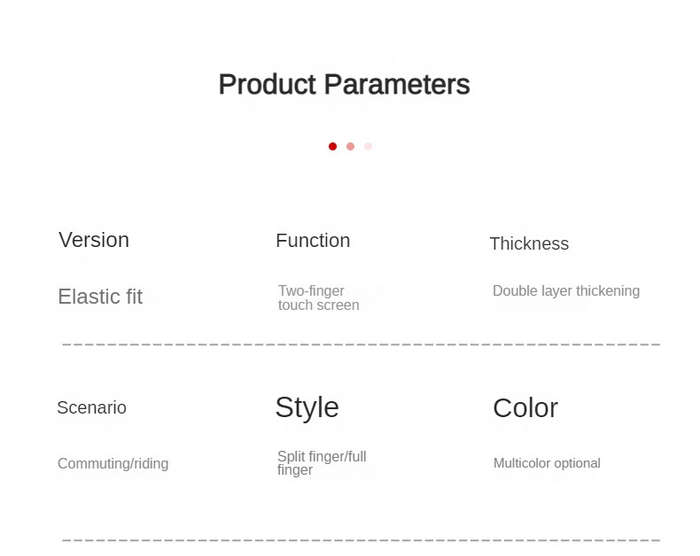 Product Parameters

Version

Elastic fit

Function

Two-finger touch screen

Thickness

Double layer thickening

Scenario

Commuting/riding

Style

Split finger/full finger

Color

Multicolor optional